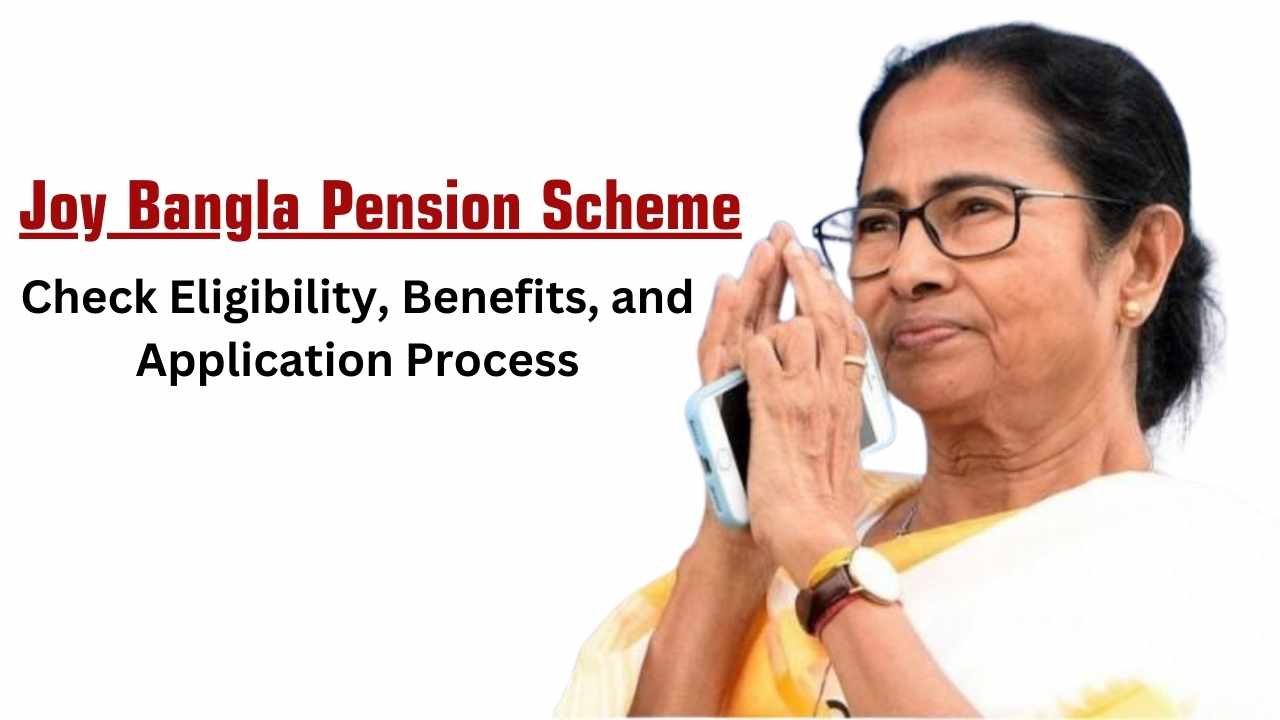 Joy Bangla Pension Scheme

Check Eligibility, Benefits, and Application Process